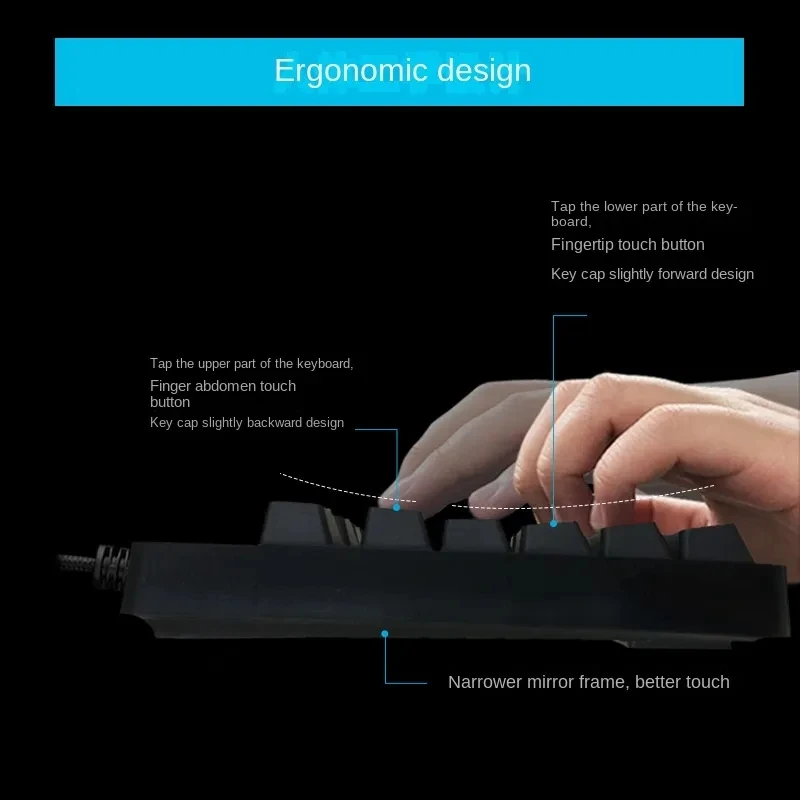 Ergonomic design

Tap the lower part of the keyboard,

Fingertip touch button

Key cap slightly forward design

Tap the upper part of the keyboard,

Finger abdomen touch button

Key cap slightly backward design

Narrower mirror frame, better touch